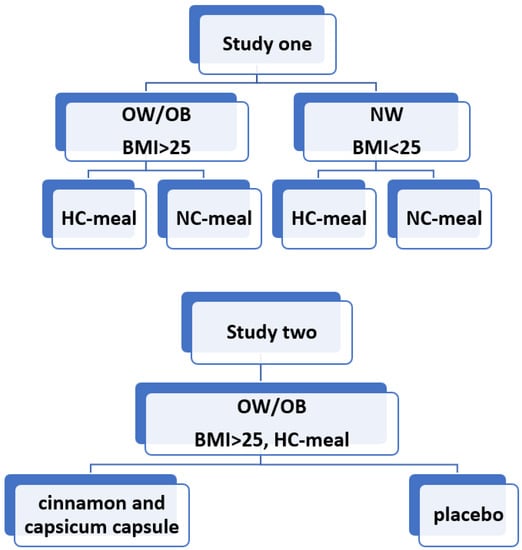 Study one

OW/OB
BMI>25

NW
BMI<25

HC-meal

NC-meal

HC-meal

NC-meal

Study two

OW/OB
BMI>25, HC-meal

cinnamon and capsicum capsule

placebo